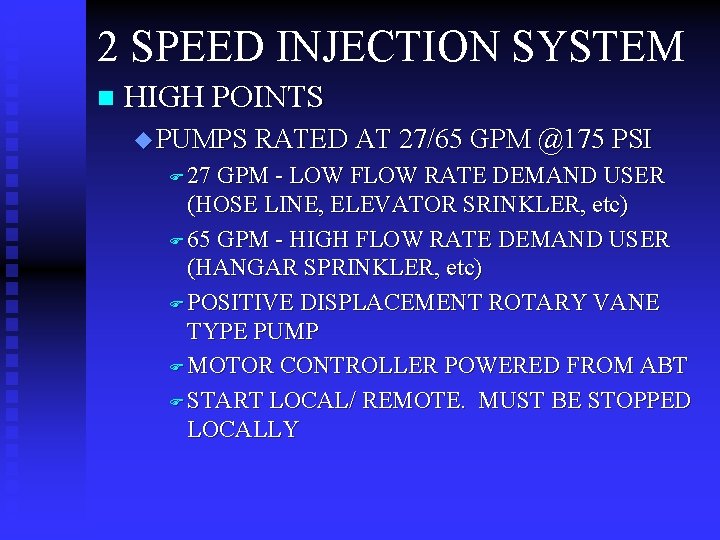 2 SPEED INJECTION SYSTEM

HIGH POINTS

PUMPS RATED AT 27/65 GPM @175 PSI

27 GPM - LOW FLOW RATE DEMAND USER (HOSE LINE, ELEVATOR SRINKLER, etc)

65 GPM - HIGH FLOW RATE DEMAND USER (HANGAR SPRINKLER, etc)

POSITIVE DISPLACEMENT ROTARY VANE TYPE PUMP

MOTOR CONTROLLER POWERED FROM ABT

START LOCAL/ REMOTE. MUST BE STOPPED LOCALLY